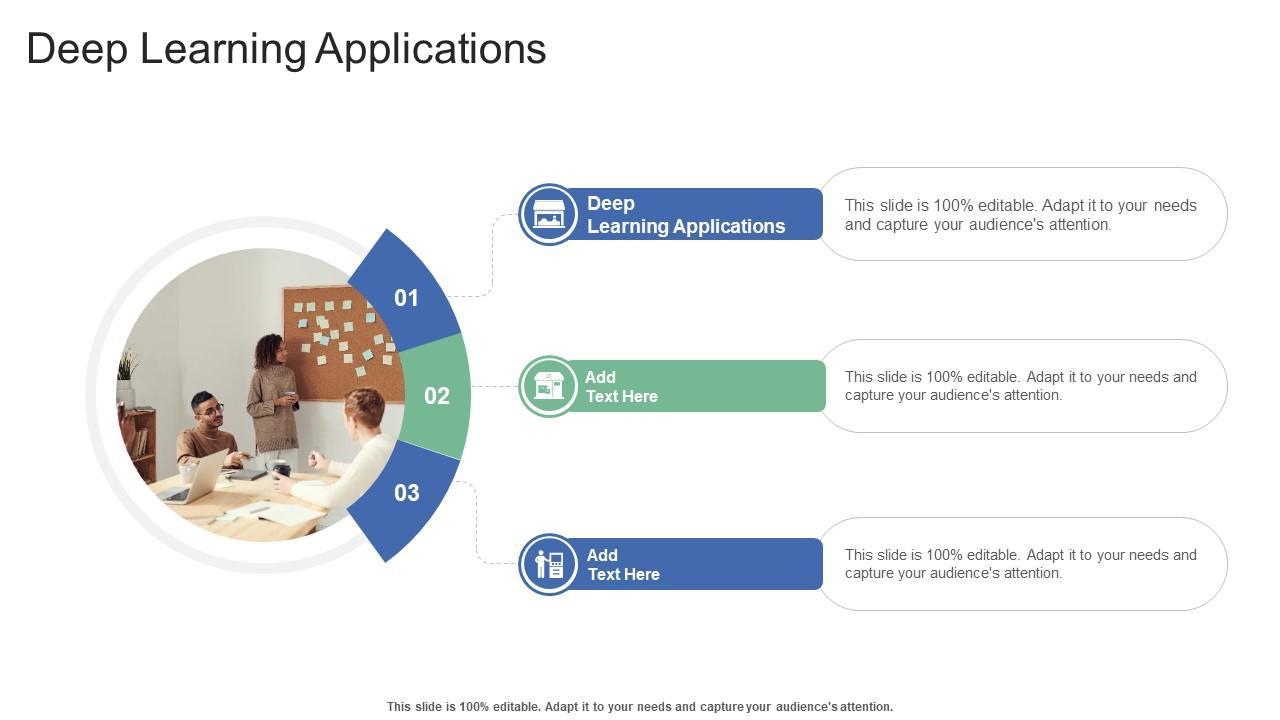 Deep Learning Applications

01

02

03

Deep Learning Applications

This slide is 100% editable. Adapt it to your needs and capture your audience's attention.

Add Text Here

This slide is 100% editable. Adapt it to your needs and capture your audience's attention.

Add Text Here

This slide is 100% editable. Adapt it to your needs and capture your audience's attention.

This slide is 100% editable. Adapt it to your needs and capture your audience's attention.